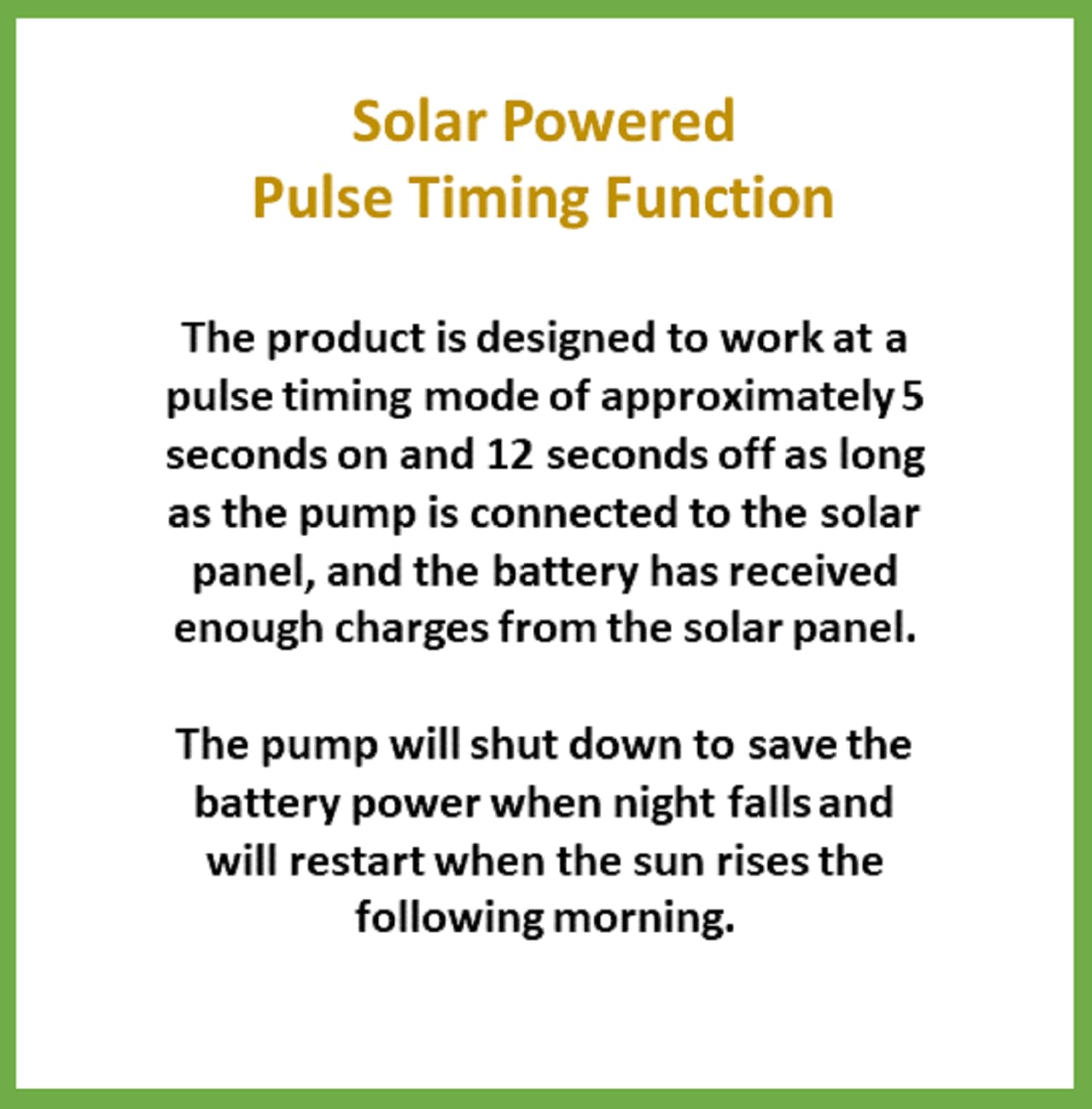 Solar Powered
Pulse Timing Function

The product is designed to work at a pulse timing mode of approximately 5 seconds on and 12 seconds off as long as the pump is connected to the solar panel, and the battery has received enough charges from the solar panel.

The pump will shut down to save the battery power when night falls and will restart when the sun rises the following morning.